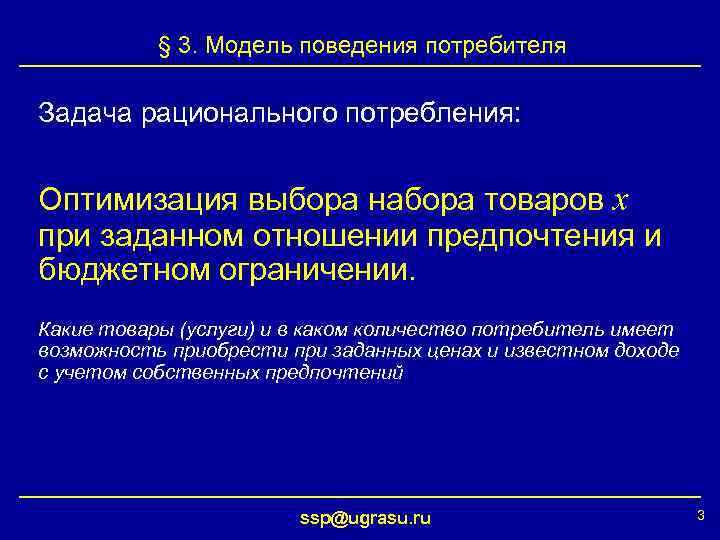 § 3. Модель поведения потребителя

Задача рационального потребления:

Оптимизация выбора набора товаров $x$ при заданном отношении предпочтения и бюджетном ограничении.

Какие товары (услуги) и в каком количество потребитель имеет возможность приобрести при заданных ценах и известном доходе с учетом собственных предпочтений

ssp@ugrasu.ru

3